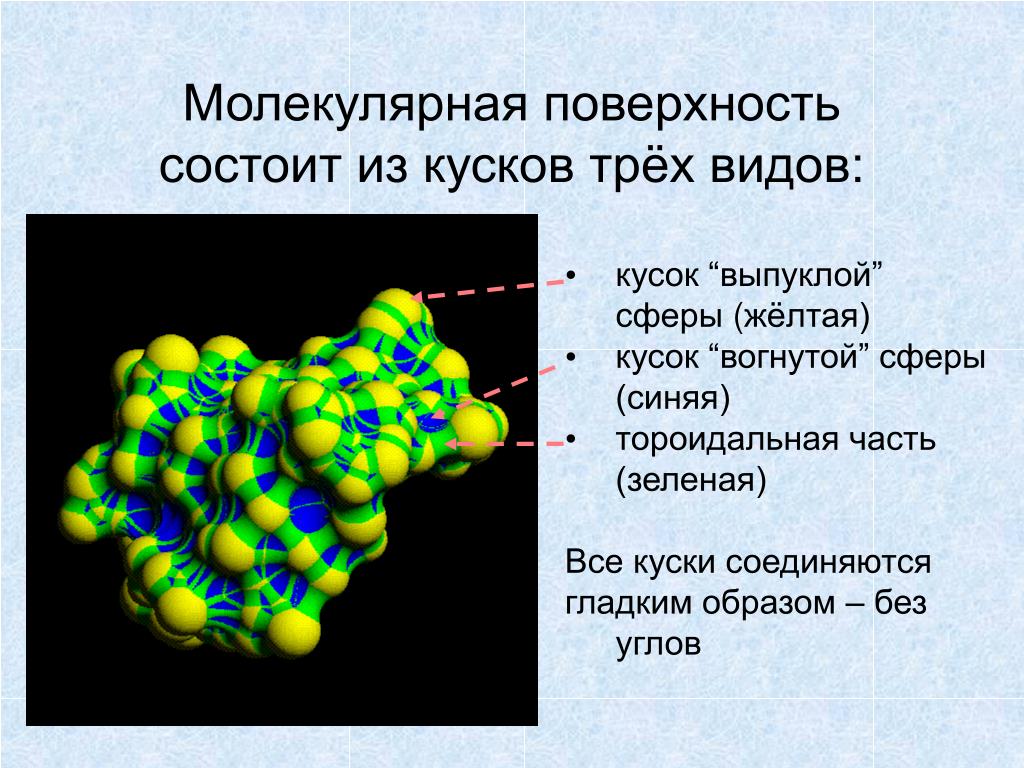 Молекулярная поверхность состоит из кусков трёх видов:

• кусок “выпуклой” сферы (жёлтая)
• кусок “вогнутой” сферы (синяя)
• тороидальная часть (зеленая)

Все куски соединяются гладким образом – без углов